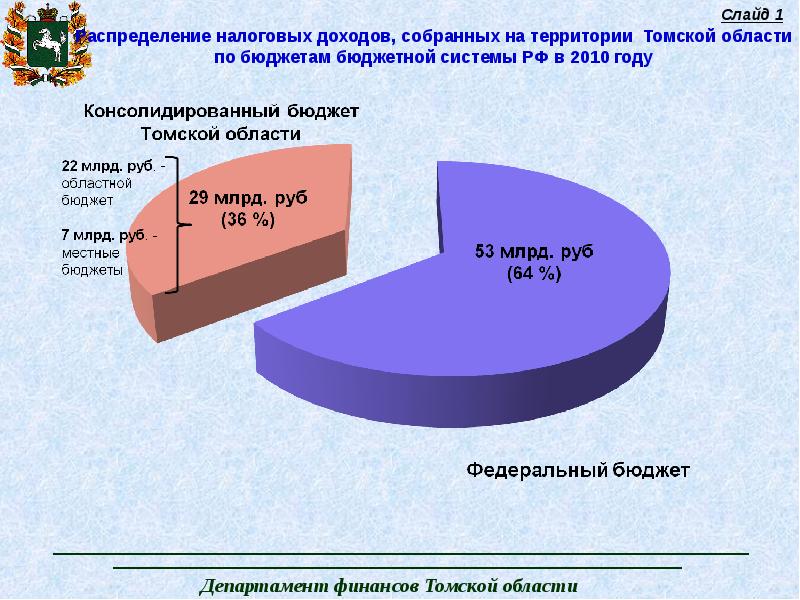 Слайд 1

Распределение налоговых доходов, собранных на территории Томской области по бюджетам бюджетной системы РФ в 2010 году

Консолидированный бюджет Томской области

22 млрд. руб. - областной бюджет

7 млрд. руб. - местные бюджеты

29 млрд. руб (36 %)

53 млрд. руб (64 %)

Федеральный бюджет

Департамент финансов Томской области